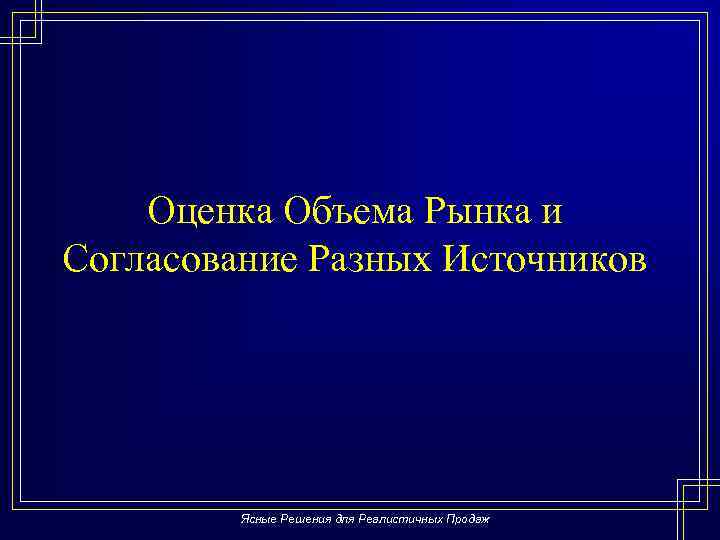 Оценка Объема Рынка и Согласование Разных Источников

Ясные Решения для Реалистичных Продаж